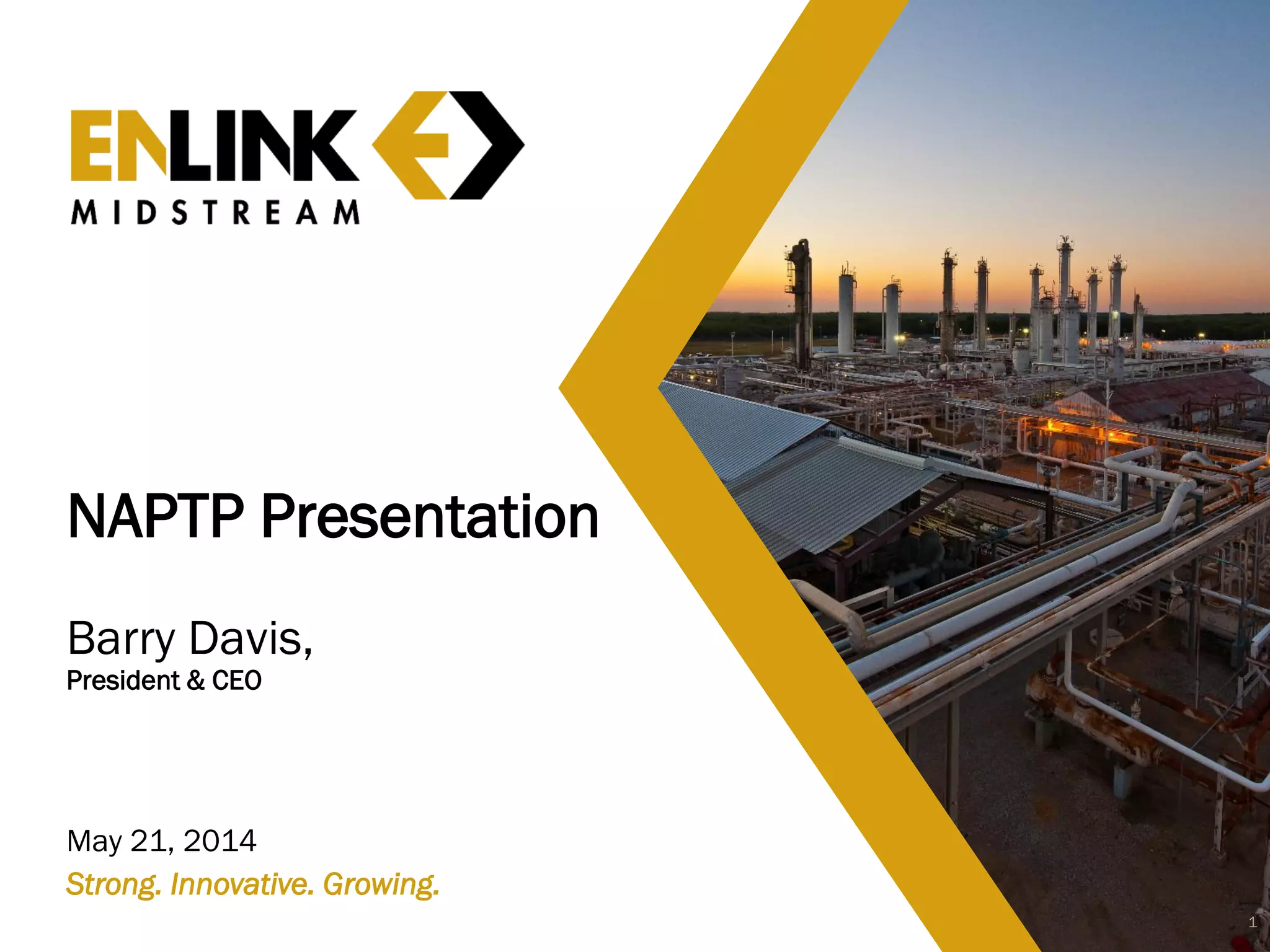 ENLINK
MIDSTREAM

NAPTP Presentation

Barry Davis,
President & CEO

May 21, 2014
Strong. Innovative. Growing.

1